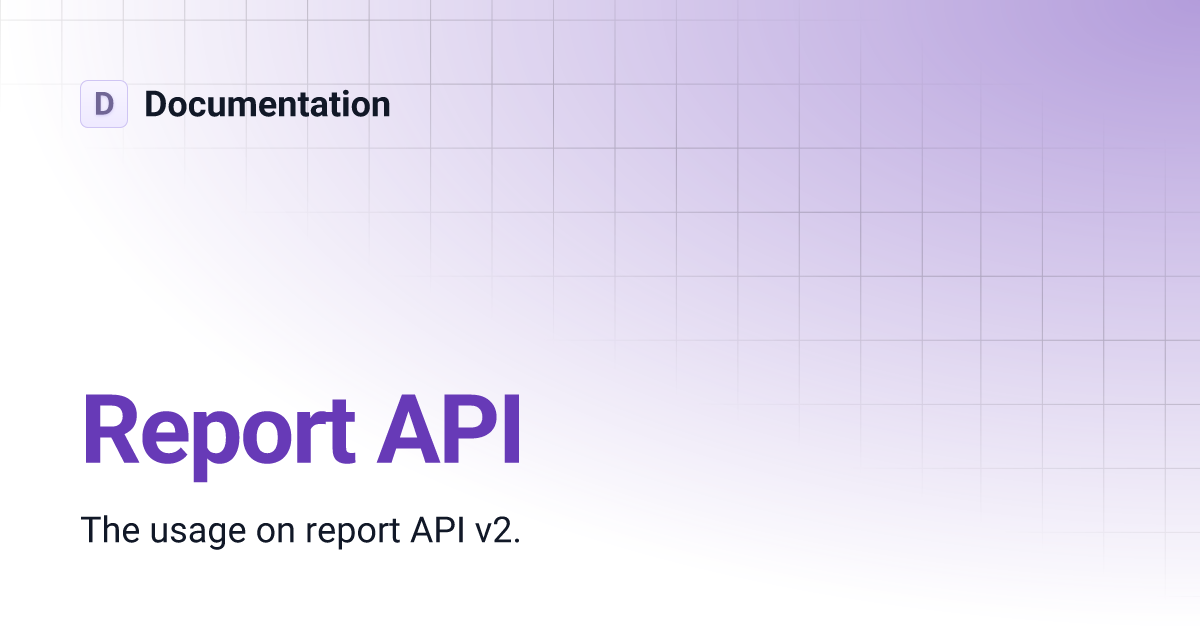 D Documentation

Report API

The usage on report API v2.